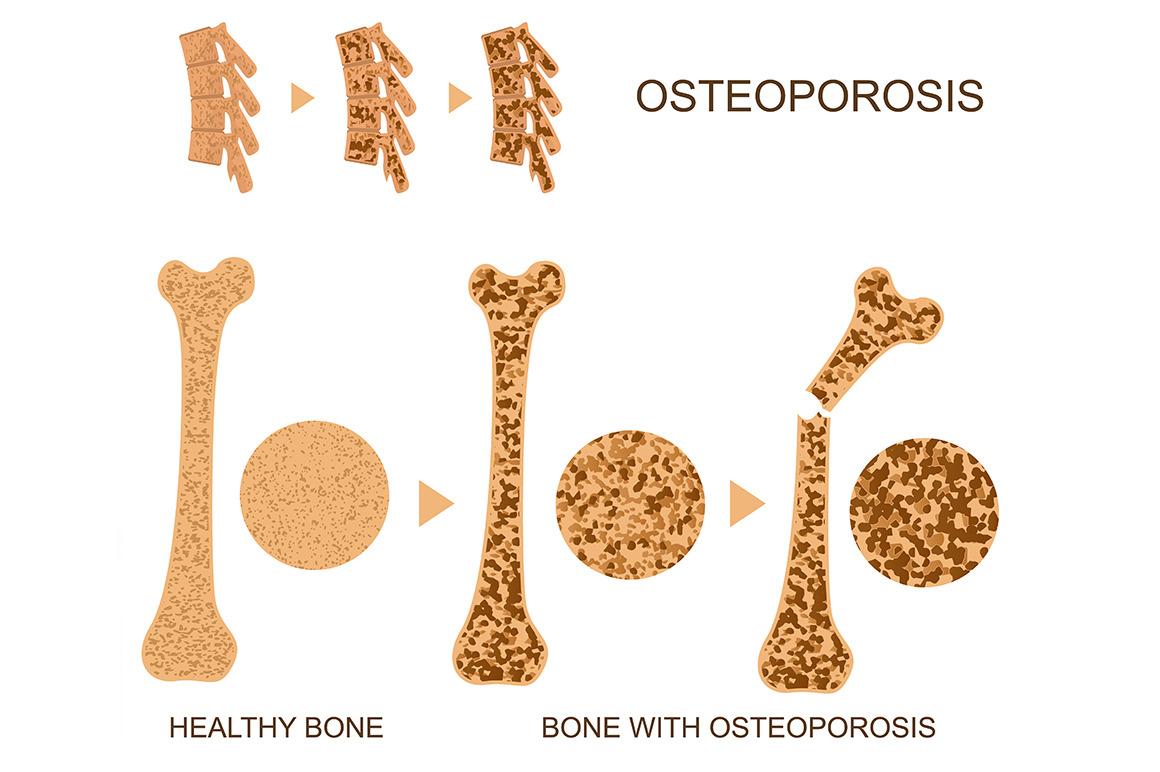 OSTEOPOROSIS

HEALTHY BONE

BONE WITH OSTEOPOROSIS